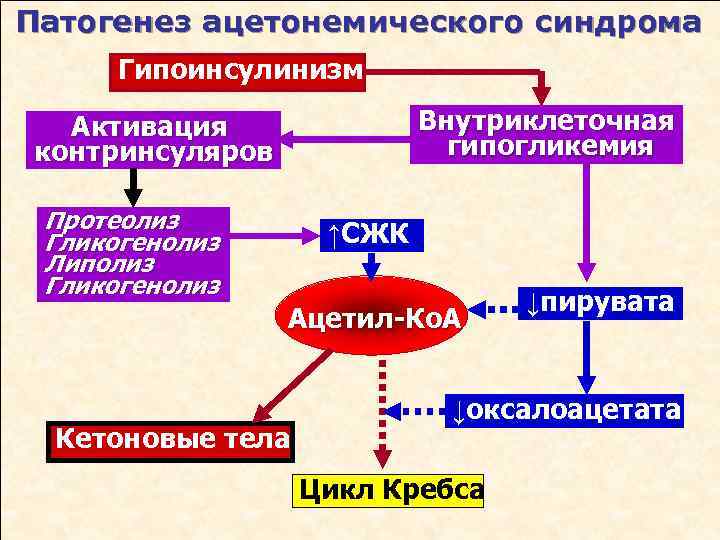 Патогенез ацетонемического синдрома

Гипоинсулинизм

Активация контринсуляров

Внутриклеточная гипогликемия

Протеолиз
Гликогенолиз
Липолиз
Гликогенолиз

↑СЖК

Ацетил-КоА

↓пирувата

↓оксалоацетата

Кетоновые тела

Цикл Кребса